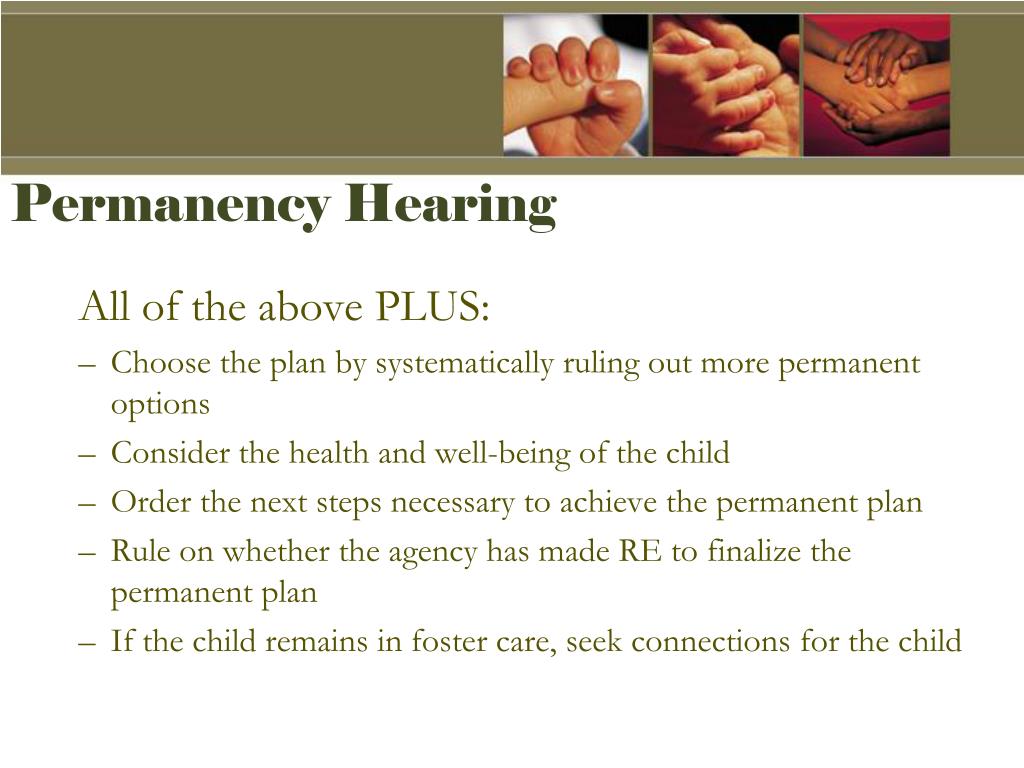 Permanency Hearing

All of the above PLUS:

– Choose the plan by systematically ruling out more permanent options
– Consider the health and well-being of the child
– Order the next steps necessary to achieve the permanent plan
– Rule on whether the agency has made RE to finalize the permanent plan
– If the child remains in foster care, seek connections for the child